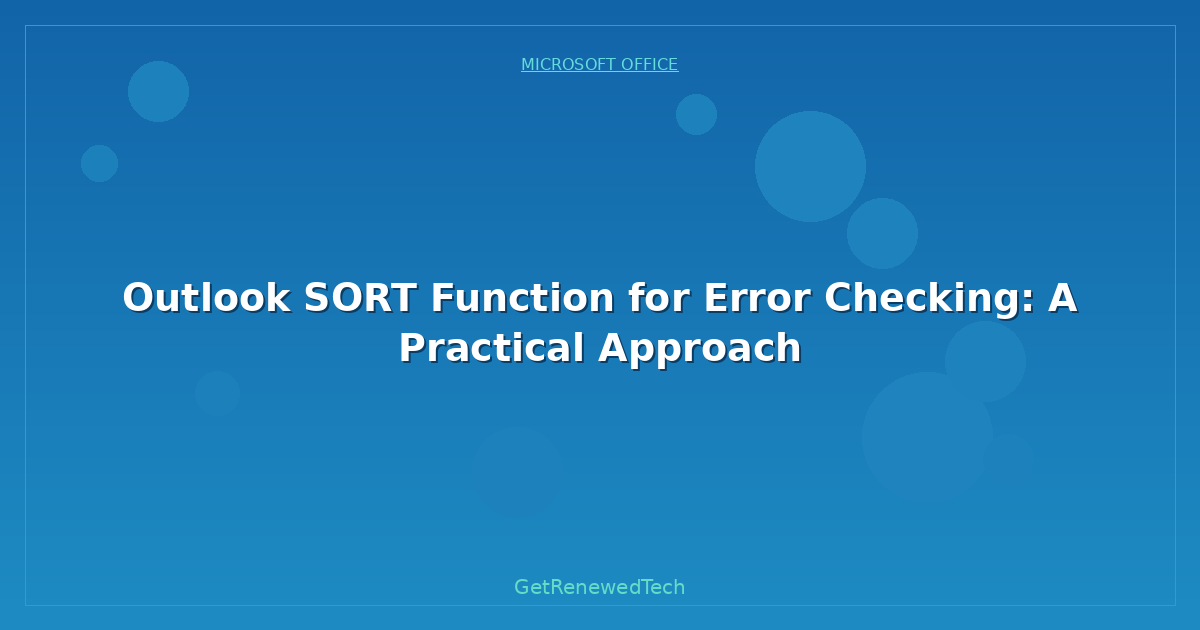 MICROSOFT OFFICE

Outlook SORT Function for Error Checking: A Practical Approach

GetRenewedTech